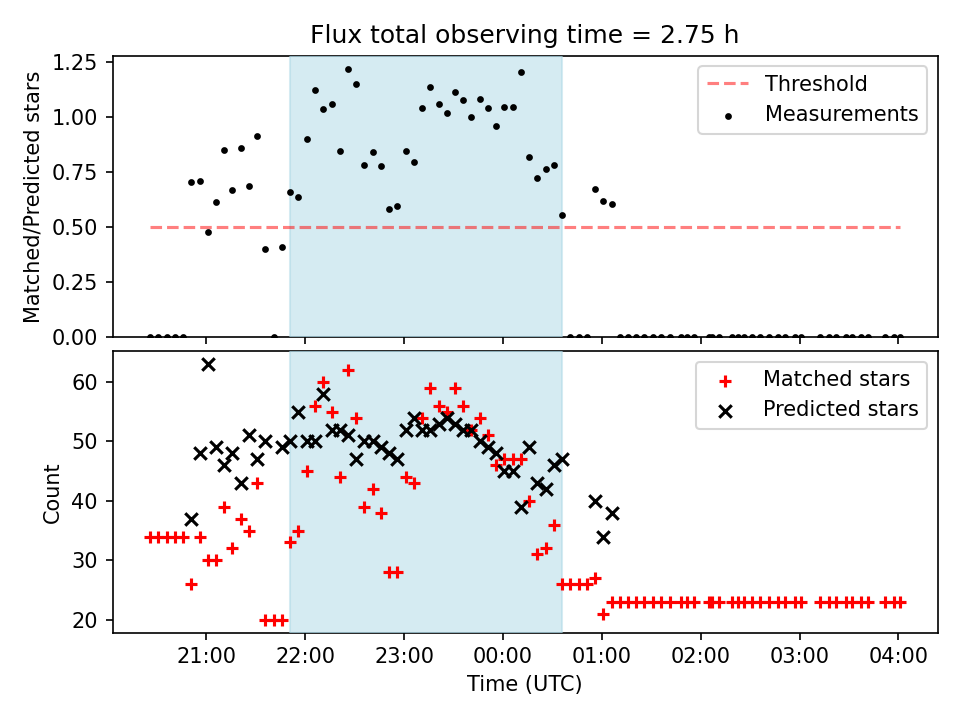 Flux total observing time = 2.75 h

Matched/Predicted stars

1.25
1.00
0.75
0.50
0.25
0.00

Threshold
Measurements

Count

60
50
40
30
20

Matched stars
Predicted stars

21:00
22:00
23:00
00:00
01:00
02:00
03:00
04:00

Time (UTC)